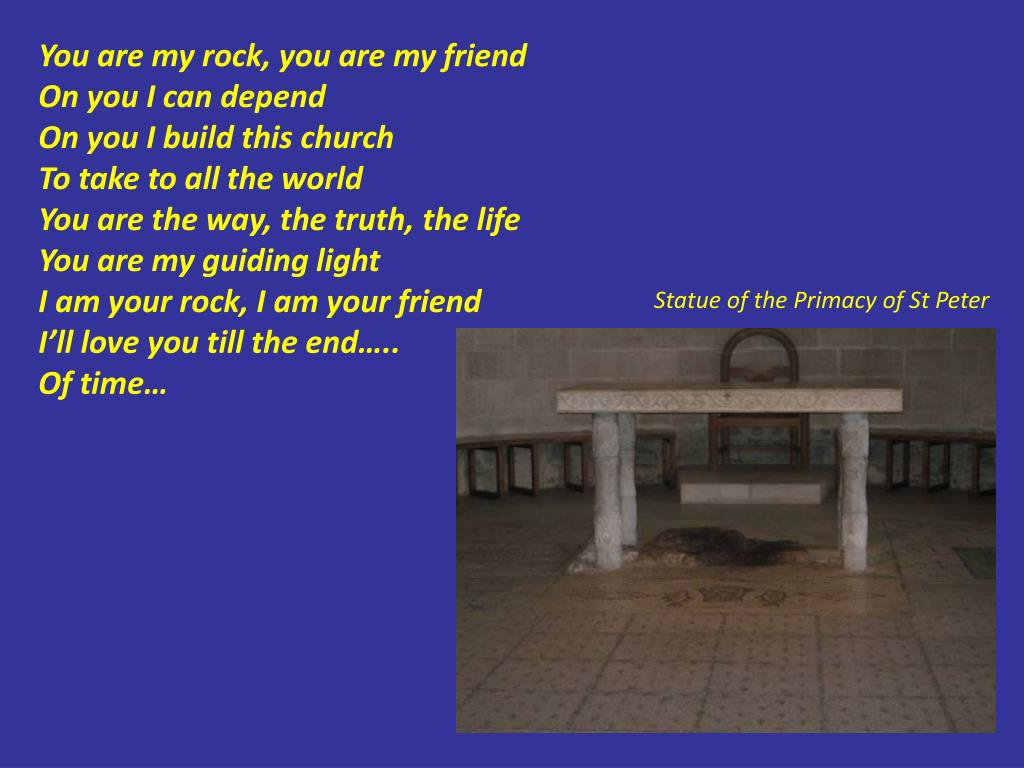 You are my rock, you are my friend
On you I can depend
On you I build this church
To take to all the world
You are the way, the truth, the life
You are my guiding light
I am your rock, I am your friend
I'll love you till the end…..
Of time…

Statue of the Primacy of St Peter